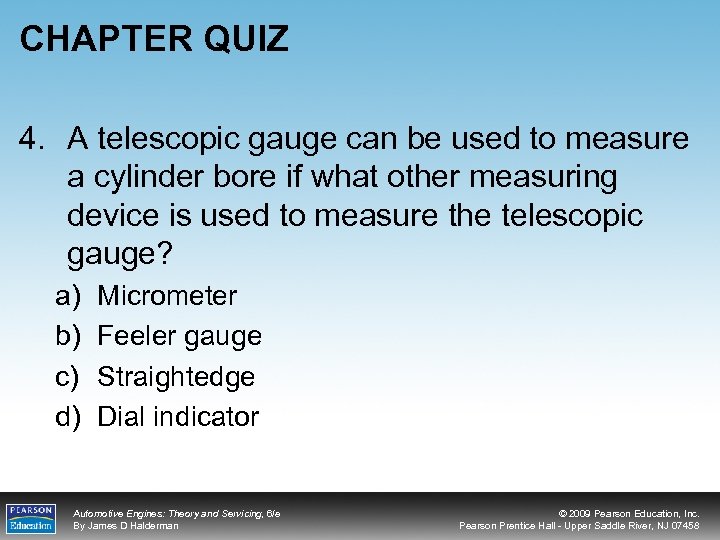 CHAPTER QUIZ

4. A telescopic gauge can be used to measure a cylinder bore if what other measuring device is used to measure the telescopic gauge?

a) Micrometer
b) Feeler gauge
c) Straightedge
d) Dial indicator

PEARSON Education

Automotive Engines: Theory and Servicing, 6/e
By James D Halderman

© 2009 Pearson Education, Inc.
Pearson Prentice Hall - Upper Saddle River, NJ 07458